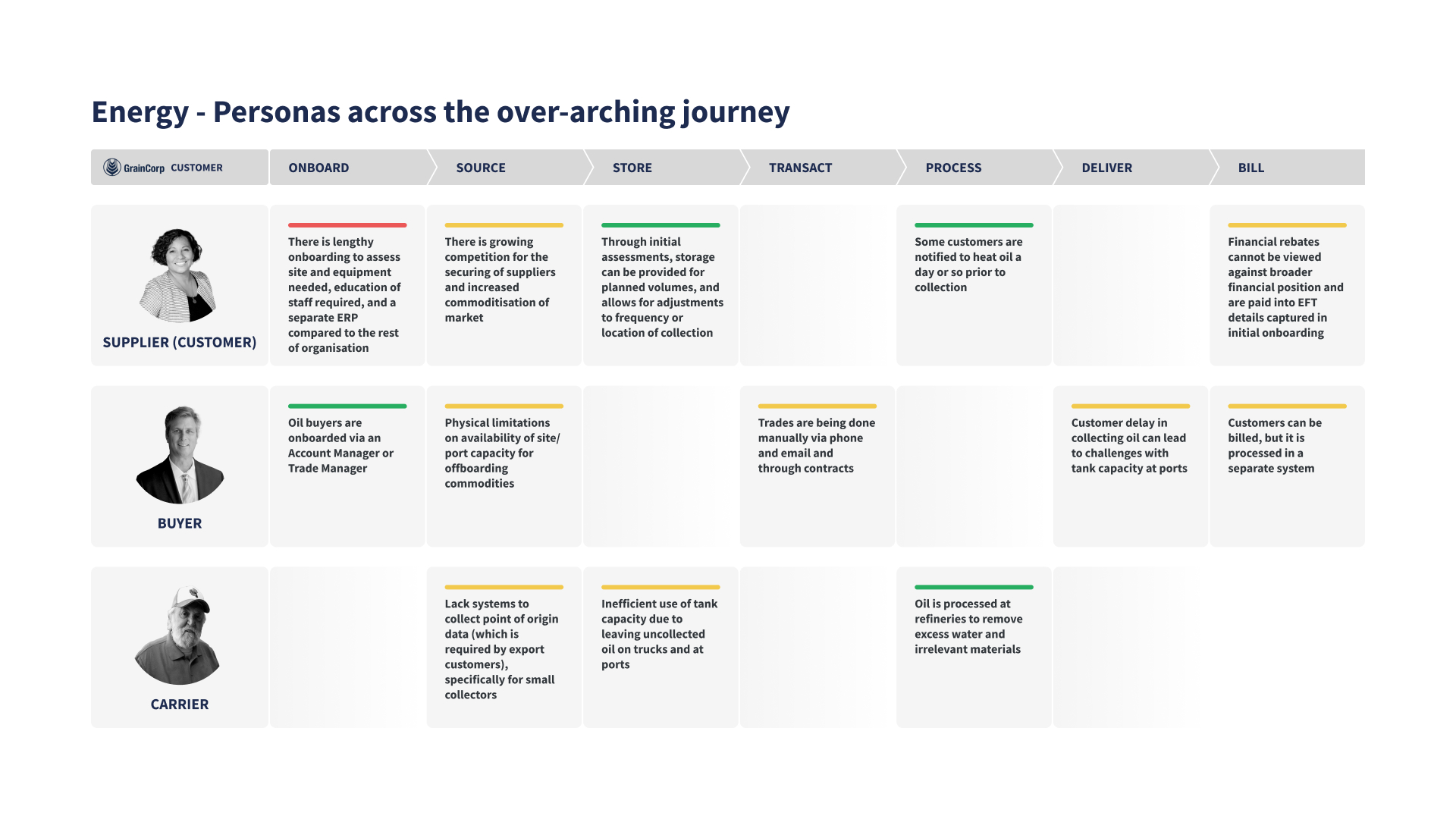 Energy - Personas across the over-arching journey

| GrainCorp CUSTOMER | ONBOARD | SOURCE | STORE | TRANSACT | PROCESS | DELIVER | BILL |
|---|---|---|---|---|---|---|---|
| SUPPLIER (CUSTOMER) | There is lengthy onboarding to assess site and equipment needed, education of staff required, and a separate ERP compared to the rest of organisation | There is growing competition for the securing of suppliers and increased commoditisation of market | Through initial assessments, storage can be provided for planned volumes, and allows for adjustments to frequency or location of collection | | Some customers are notified to heat oil a day or so prior to collection | | Financial rebates cannot be viewed against broader financial position and are paid into EFT details captured in initial onboarding |
| BUYER | Oil buyers are onboarded via an Account Manager or Trade Manager | Physical limitations on availability of site/ port capacity for offboarding commodities | | Trades are being done manually via phone and email and through contracts | | Customer delay in collecting oil can lead to challenges with tank capacity at ports | Customers can be billed, but it is processed in a separate system |
| CARRIER | | Lack systems to collect point of origin data (which is required by export customers), specifically for small collectors | Inefficient use of tank capacity due to leaving uncollected oil on trucks and at ports | | Oil is processed at refineries to remove excess water and irrelevant materials | | |